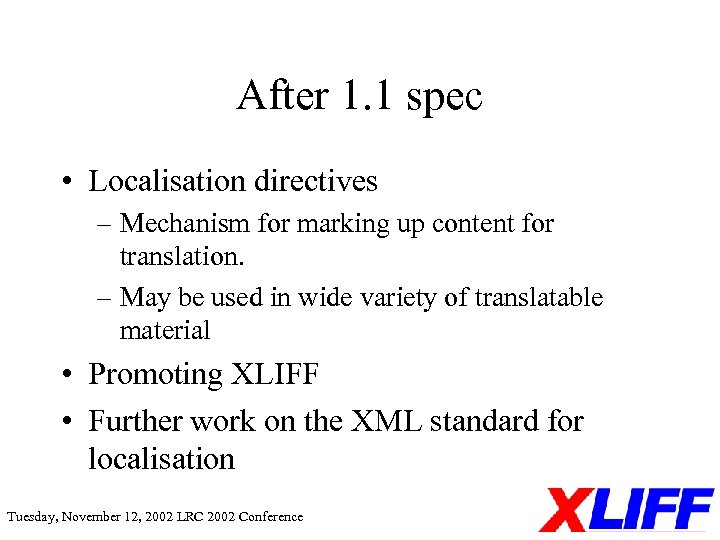 After 1.1 spec

• Localisation directives
– Mechanism for marking up content for translation.
– May be used in wide variety of translatable material
• Promoting XLIFF
• Further work on the XML standard for localisation

Tuesday, November 12, 2002 LRC 2002 Conference

XLIFF